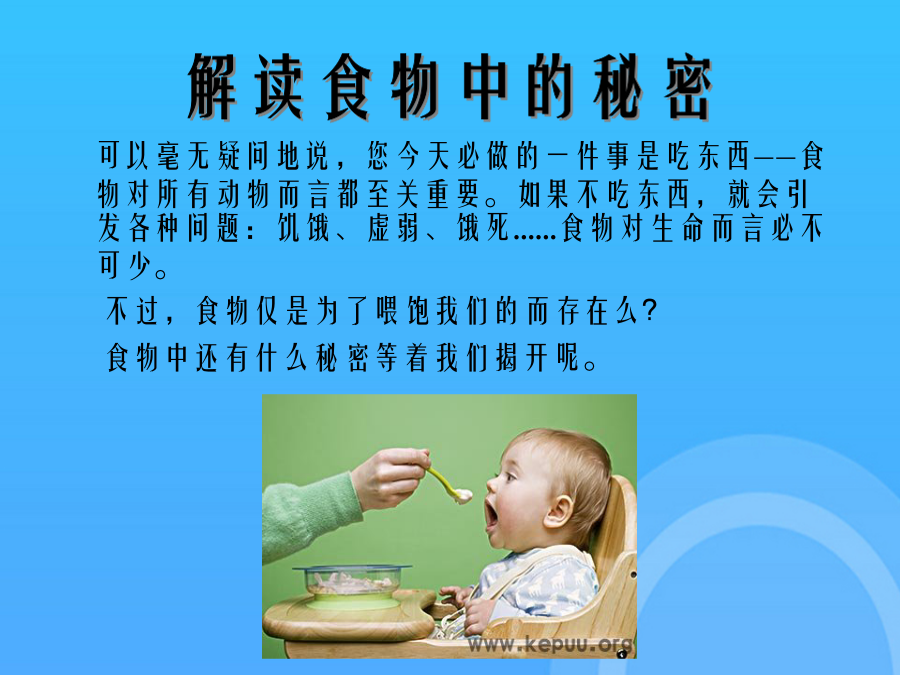 解读食物中的秘密

可以毫无疑问地说，您今天必做的一件事是吃东西——食物对所有动物而言都至关重要。如果不吃东西，就会引发各种问题：饥饿、虚弱、饿死……食物对生命而言必不可少。

不过，食物仅是为了喂饱我们的而存在么?

食物中还有什么秘密等着我们揭开呢。

www.kepuu.org